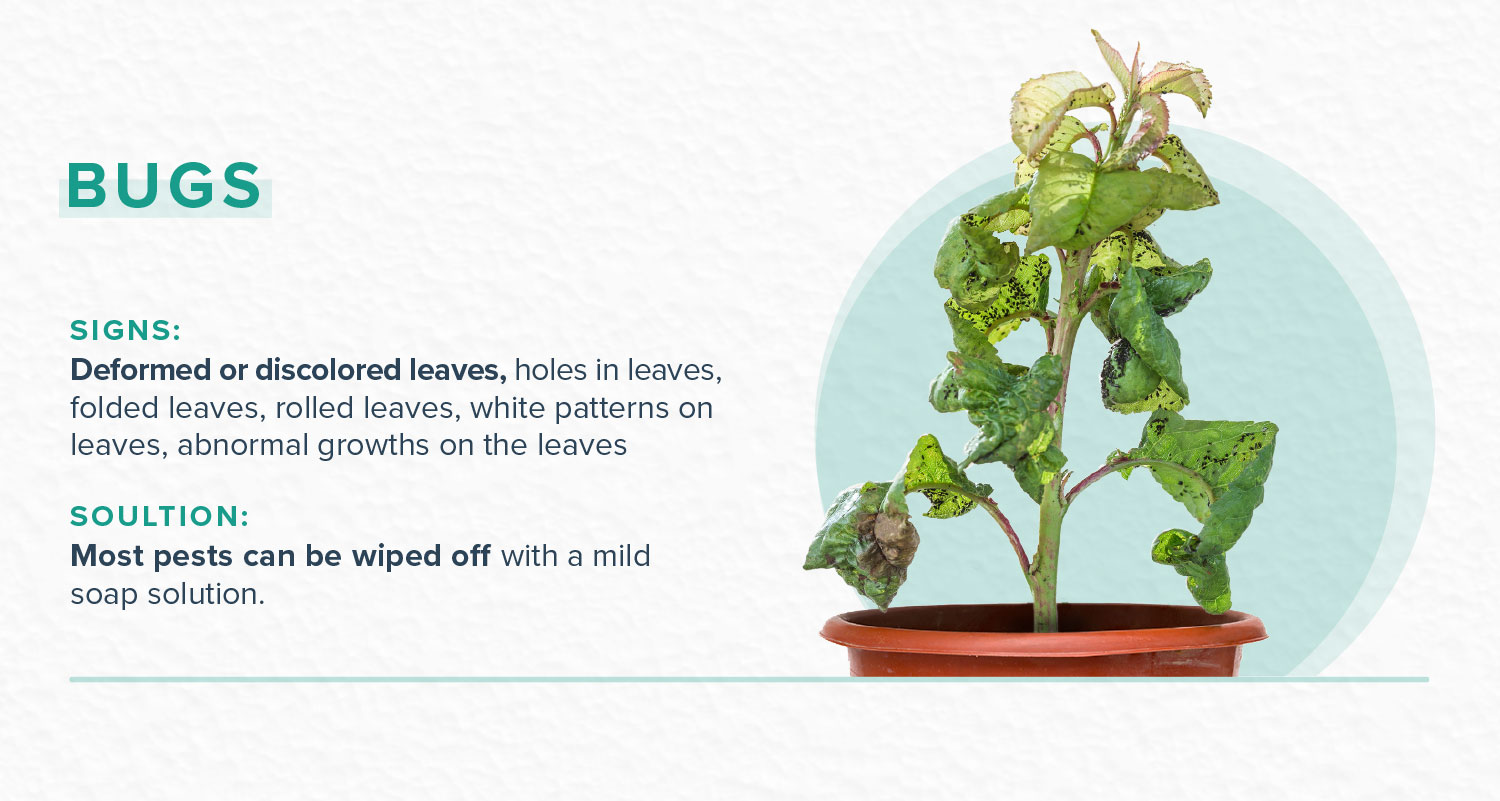 BUGS

SIGNS:
Deformed or discolored leaves, holes in leaves, folded leaves, rolled leaves, white patterns on leaves, abnormal growths on the leaves

SOULTION:
Most pests can be wiped off with a mild soap solution.